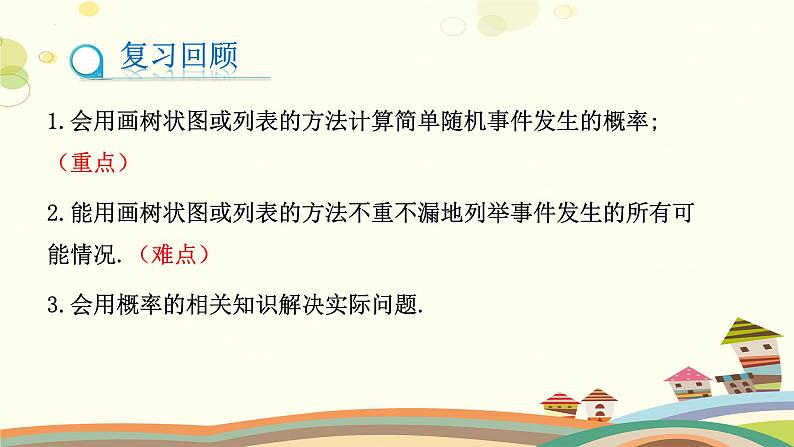 复习回顾

1.会用画树状图或列表的方法计算简单随机事件发生的概率;（重点）

2.能用画树状图或列表的方法不重不漏地列举事件发生的所有可能情况.（难点）

3.会用概率的相关知识解决实际问题.